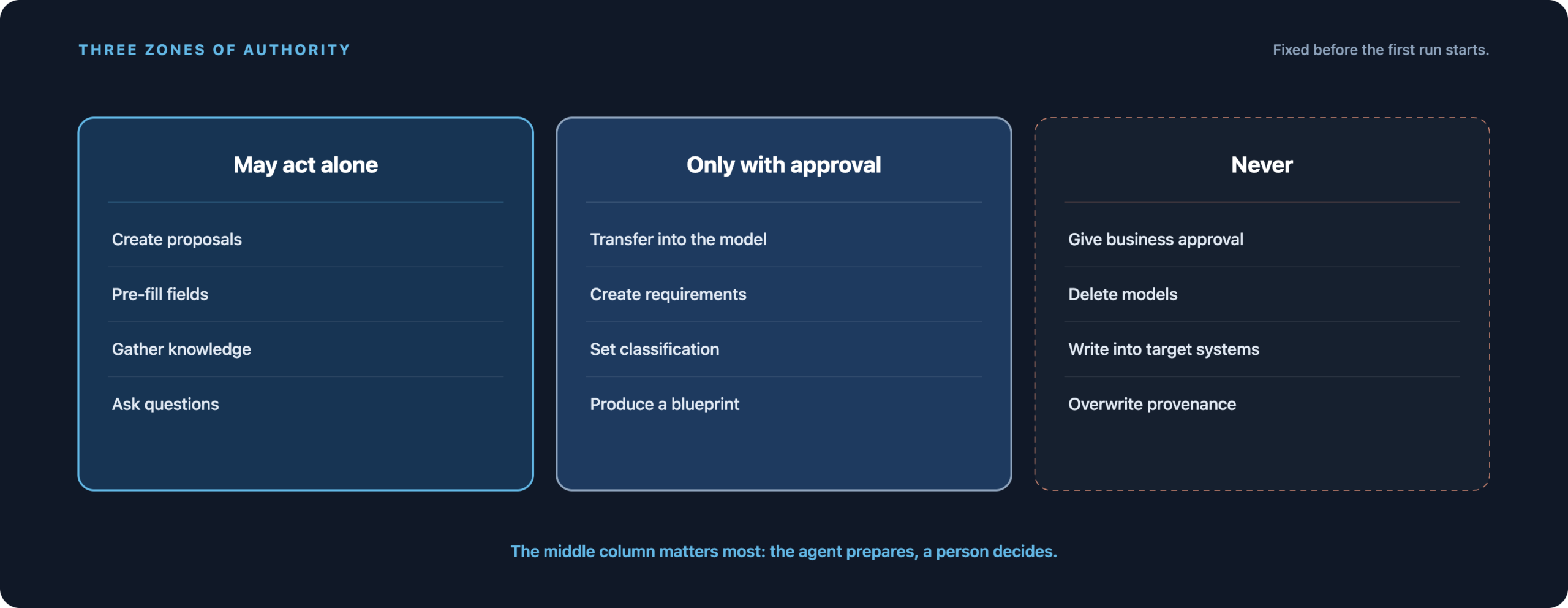 THREE ZONES OF AUTHORITY

Fixed before the first run starts.

May act alone

Create proposals

Pre-fill fields

Gather knowledge

Ask questions

Only with approval

Transfer into the model

Create requirements

Set classification

Produce a blueprint

Never

Give business approval

Delete models

Write into target systems

Overwrite provenance

The middle column matters most: the agent prepares, a person decides.